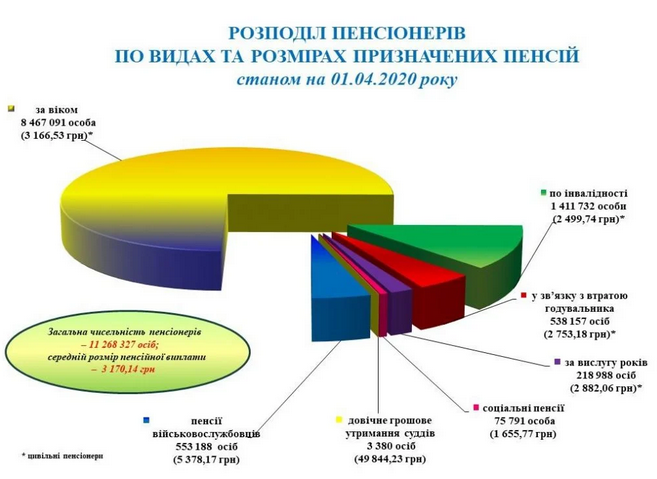 РОЗПОДІЛ ПЕНСІОНЕРІВ
ПО ВИДАХ ТА РОЗМІРАХ ПРИЗНАЧЕНИХ ПЕНСІЙ
станом на 01.04.2020 року

за віком
8 467 091 особа
(3 166,53 грн)*

по інвалідності
1 411 732 особи
(2 499,74 грн)*

у зв'язку з втратою годувальника
538 157 осіб
(2 753,18 грн)*

за вислугу років
218 988 осіб
(2 882,06 грн)*

соціальні пенсії
75 791 особа
(1 655,77 грн)

довічне грошове утримання суддів
3 380 осіб
(49 844,23 грн)

пенсії військовослужбовців
553 188 осіб
(5 378,17 грн)

Загальна чисельність пенсіонерів
– 11 268 327 осіб;
середній розмір пенсійної виплати
– 3 170,14 грн

* цивільні пенсіонери